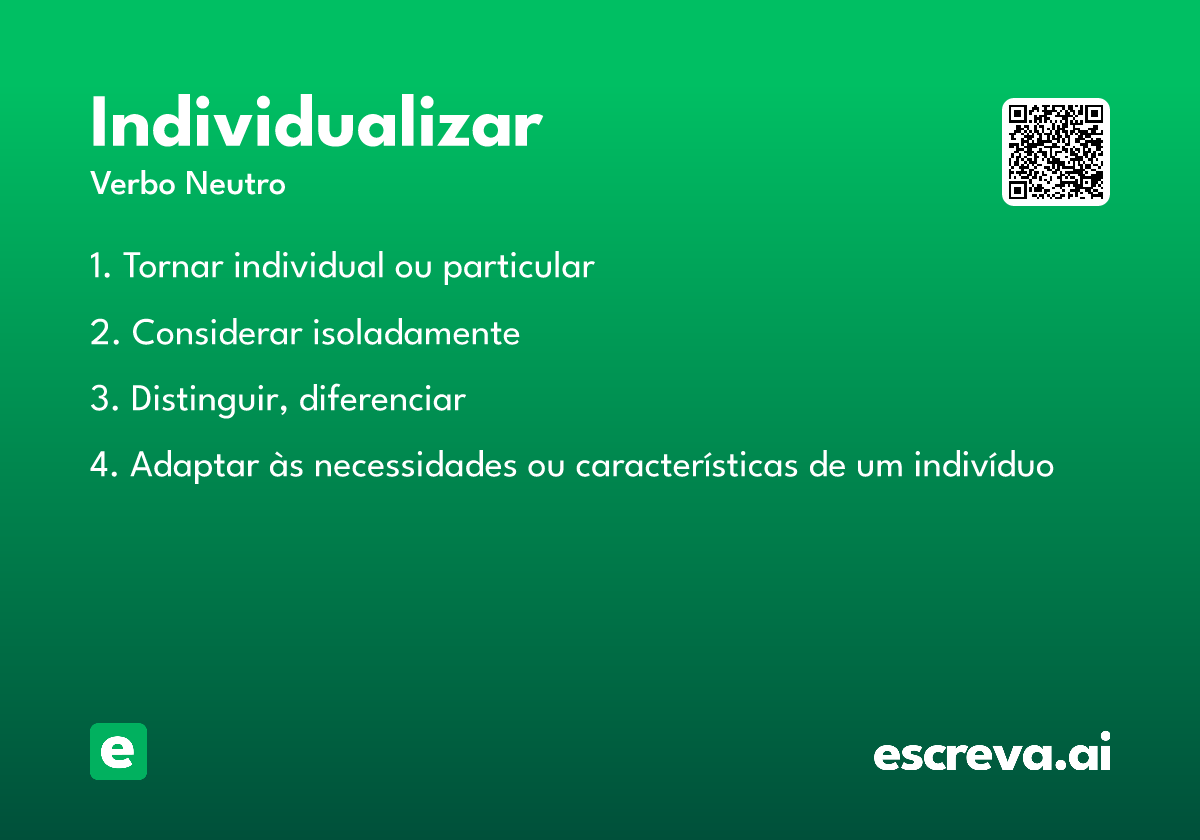 Individualizar
Verbo Neutro

1. Tornar individual ou particular

2. Considerar isoladamente

3. Distinguir, diferenciar

4. Adaptar às necessidades ou características de um indivíduo

e

escreva.ai